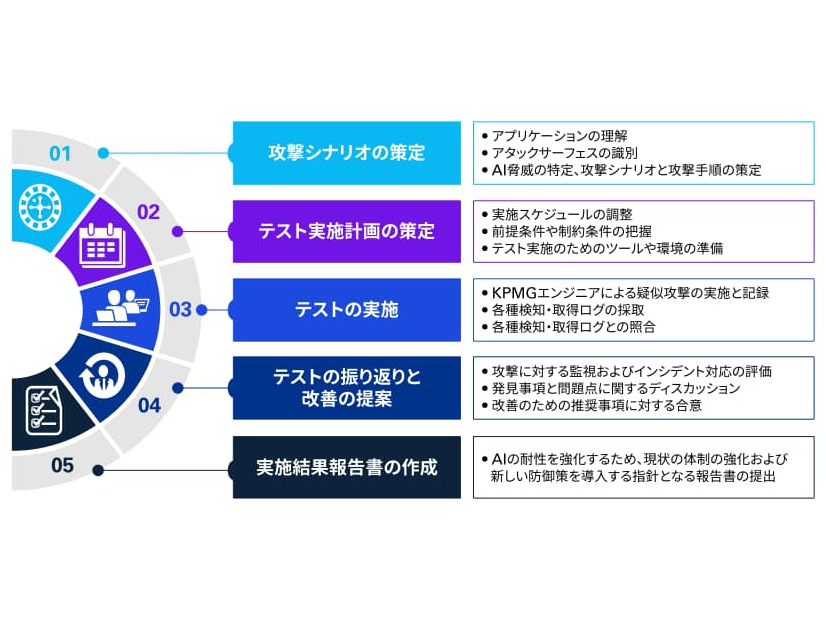 01

攻撃シナリオの策定

• アプリケーションの理解
• アタックサーフェスの識別
• AI脅威の特定、攻撃シナリオと攻撃手順の策定

02

テスト実施計画の策定

• 実施スケジュールの調整
• 前提条件や制約条件の把握
• テスト実施のためのツールや環境の準備

03

テストの実施

• KPMGエンジニアによる疑似攻撃の実施と記録
• 各種検知・取得ログの採取
• 各種検知・取得ログとの照合

04

テストの振り返りと改善の提案

• 攻撃に対する監視およびインシデント対応の評価
• 発見事項と問題点に関するディスカッション
• 改善のための推奨事項に対する合意

05

実施結果報告書の作成

• AIの耐性を強化するため、現状の体制の強化および新しい防御策を導入する指針となる報告書の提出